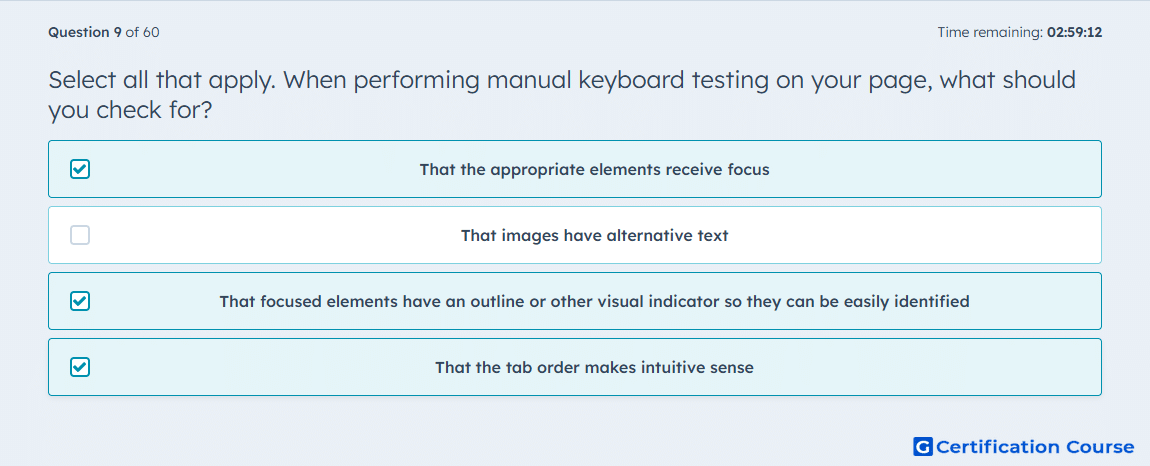 Question 9 of 60

Time remaining: 02:59:12

Select all that apply. When performing manual keyboard testing on your page, what should you check for?

That the appropriate elements receive focus

That images have alternative text

That focused elements have an outline or other visual indicator so they can be easily identified

That the tab order makes intuitive sense

G Certification Course